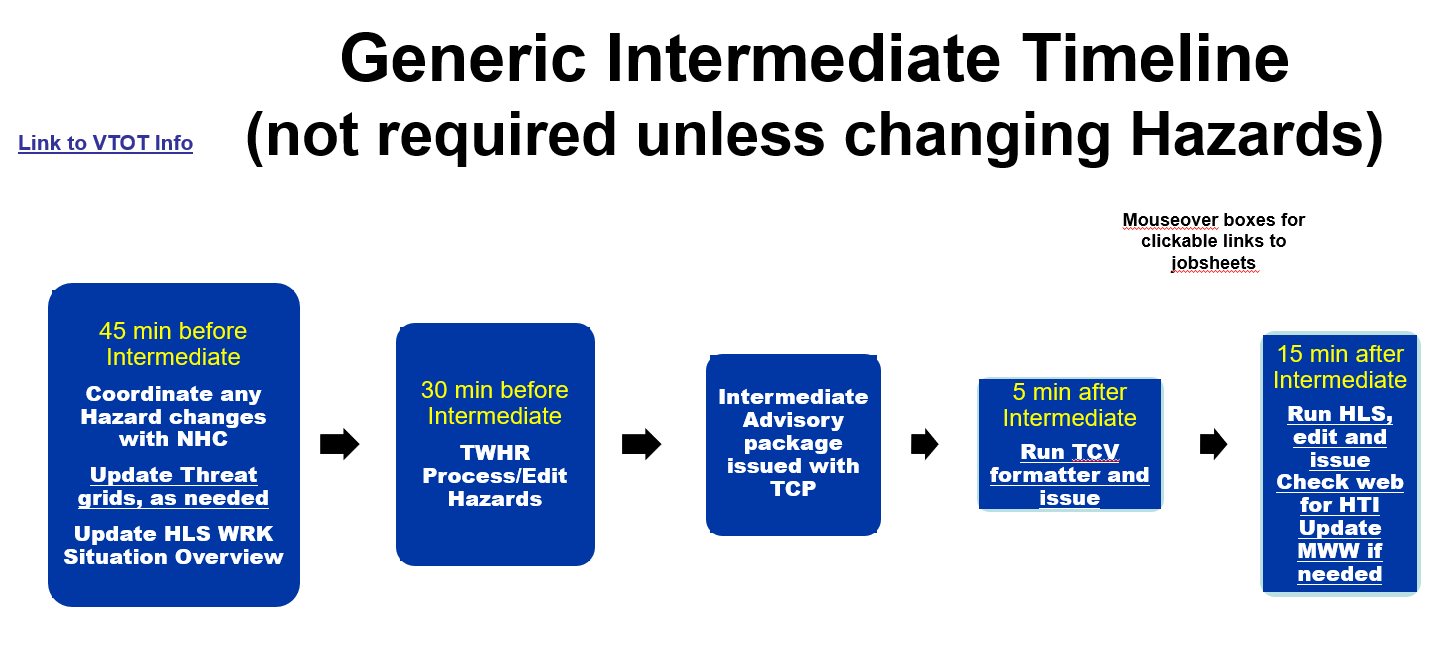 Generic Intermediate Timeline (not required unless changing Hazards)

Link to VTOT Info

Mouseover boxes for clickable links to jobsheets

45 min before Intermediate

Coordinate any Hazard changes with NHC

Update Threat grids, as needed

Update HLS WRK Situation Overview

30 min before Intermediate

TWHR Process/Edit Hazards

Intermediate Advisory package issued with TCP

5 min after Intermediate

Run TCV formatter and issue

15 min after Intermediate

Run HLS, edit and issue

Check web for HTI

Update MWW if needed